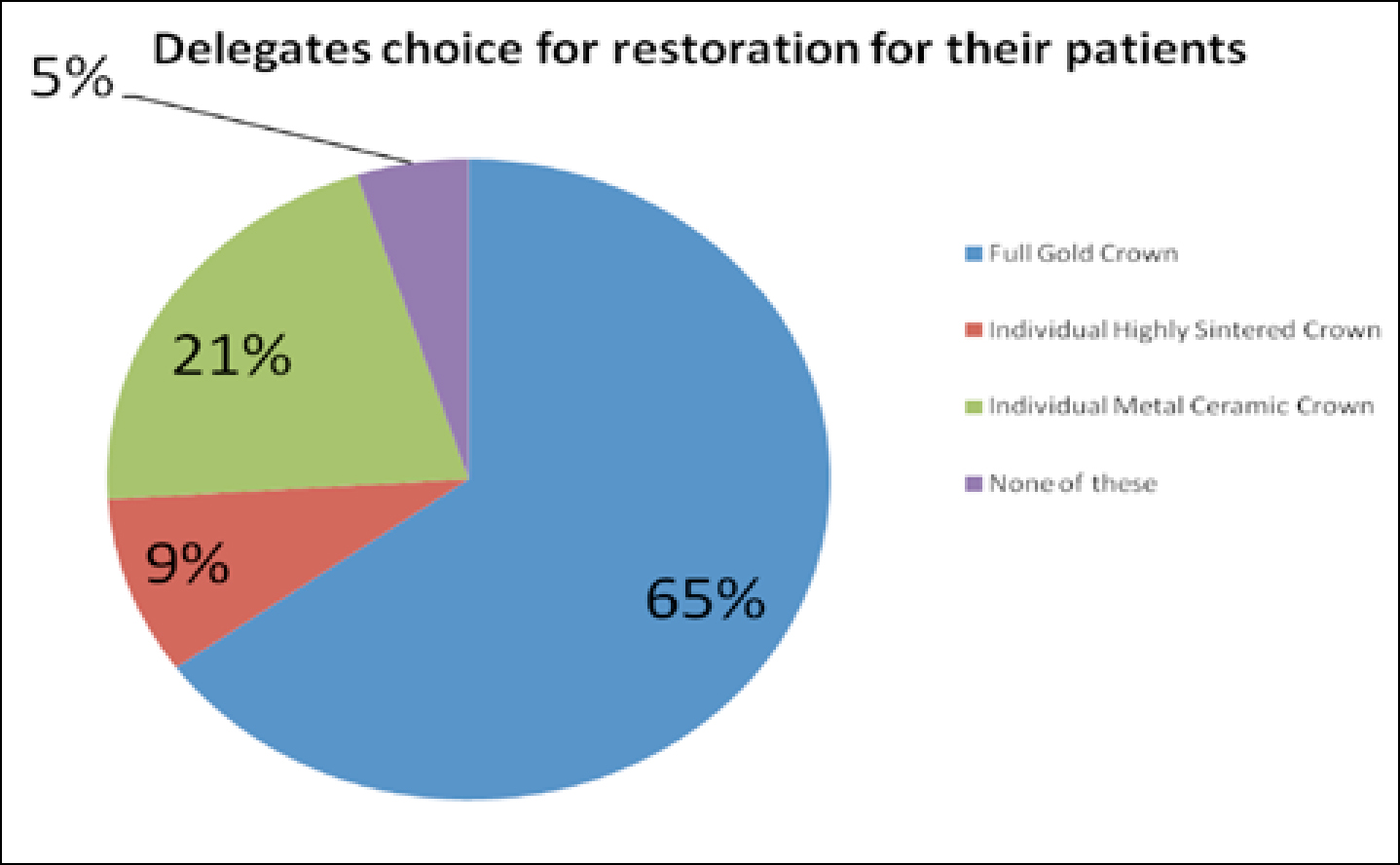 Delegates choice for restoration for their patients

5%

21%

9%

65%

Full Gold Crown

Individual Highly Sintered Crown

Individual Metal Ceramic Crown

None of these